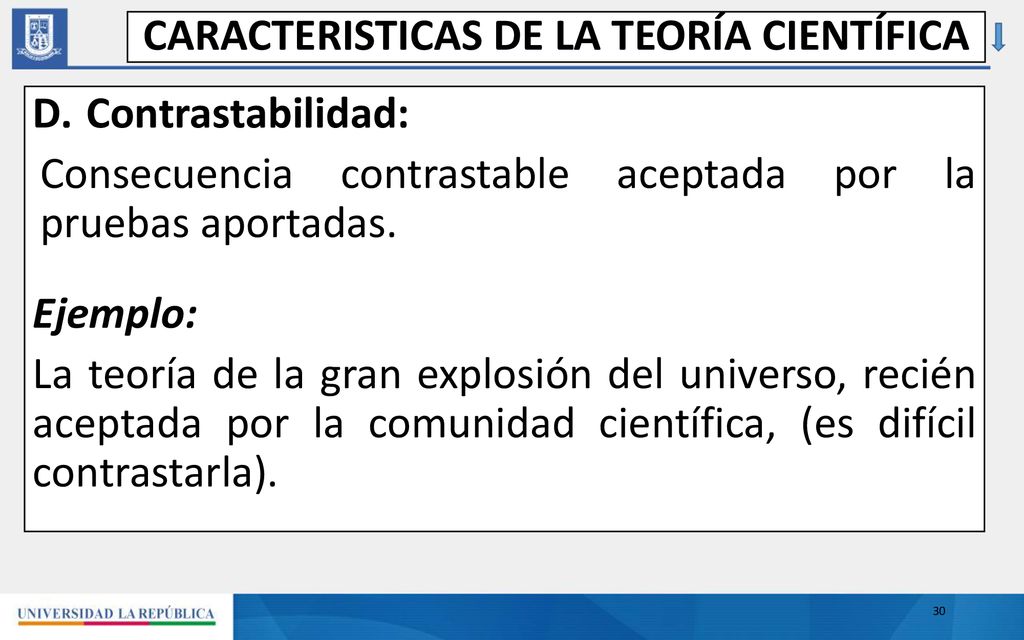 CARACTERISTICAS DE LA TEORÍA CIENTÍFICA

D. Contrastabilidad:

Consecuencia contrastable aceptada por la pruebas aportadas.

Ejemplo:

La teoría de la gran explosión del universo, recién aceptada por la comunidad científica, (es difícil contrastarla).

UNIVERSIDAD LA REPÚBLICA

30